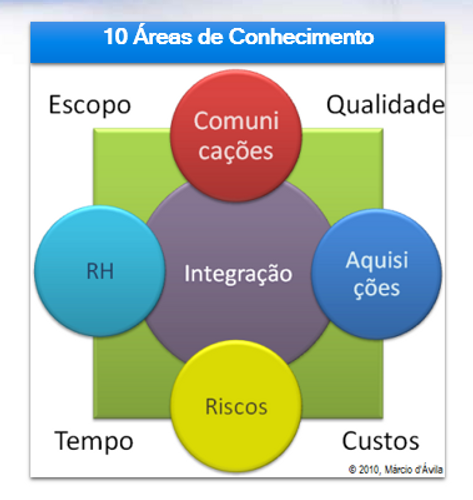 10 Áreas de Conhecimento

Escopo

Qualidade

Comuni cações

RH

Integração

Aquisi ções

Riscos

Tempo

Custos

© 2010, Márcio d'Ávila